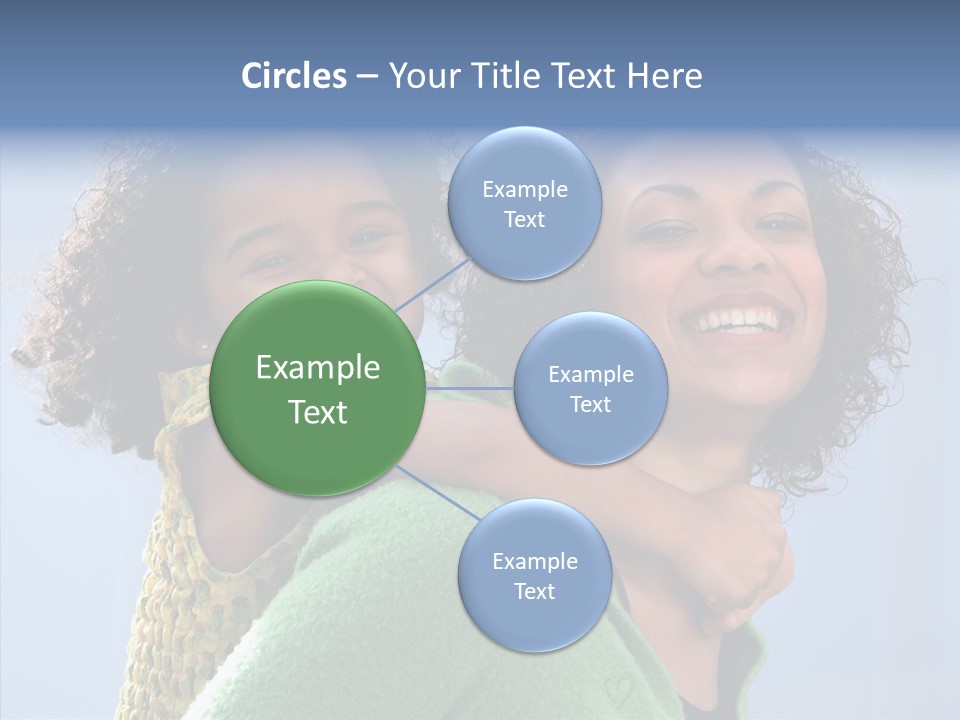 Circles – Your Title Text Here

Example Text

Example Text

Example Text

Example Text